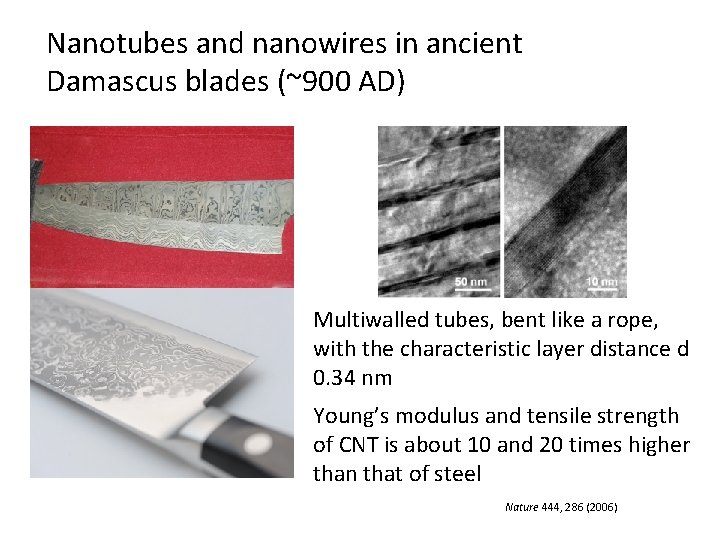 Nanotubes and nanowires in ancient Damascus blades (~900 AD)

50 nm

10 nm

Multiwalled tubes, bent like a rope, with the characteristic layer distance d 0.34 nm

Young's modulus and tensile strength of CNT is about 10 and 20 times higher than that of steel

Nature 444, 286 (2006)